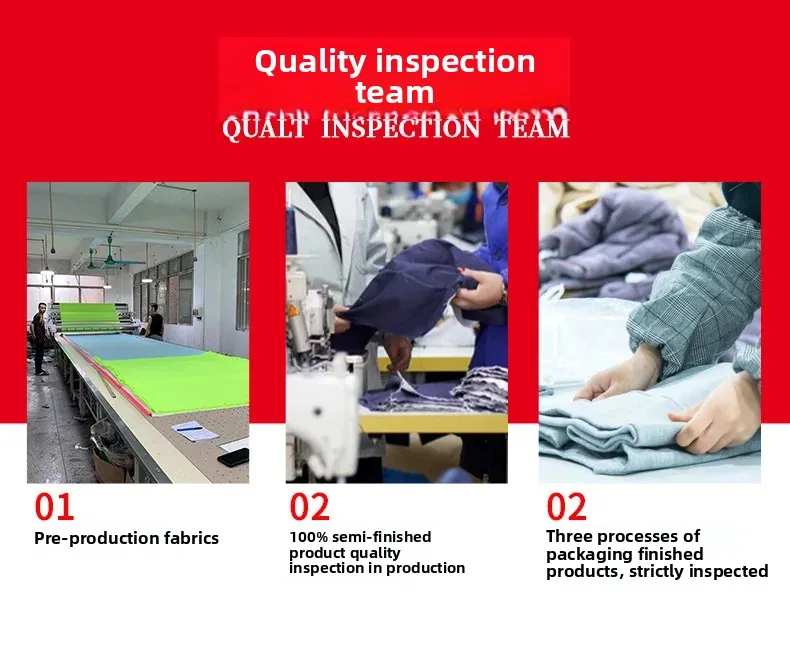 Quality inspection team
QUALT INSPECTION TEAM

01
Pre-production fabrics

02
100% semi-finished product quality inspection in production

02
Three processes of packaging finished products, strictly inspected